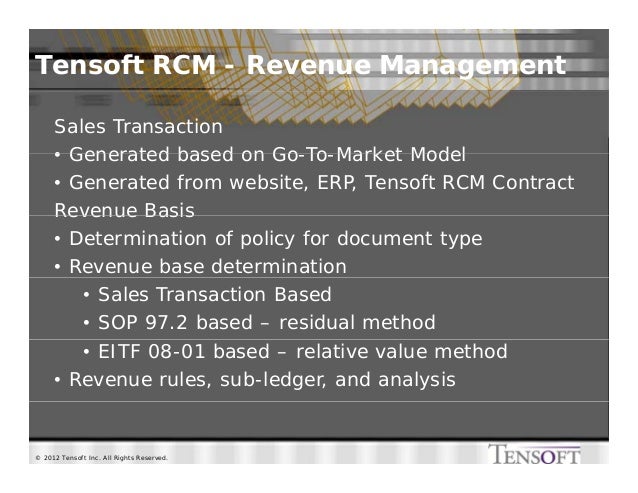 Tensoft RCM - Revenue Management

Sales Transaction
• Generated based on Go-To-Market Model
• Generated from website, ERP, Tensoft RCM Contract
Revenue Basis
• Determination of policy for document type
• Revenue base determination
• Sales Transaction Based
• SOP 97.2 based – residual method
• EITF 08-01 based – relative value method
• Revenue rules, sub-ledger, and analysis

© 2012 Tensoft Inc. All Rights Reserved.

TENSOFT